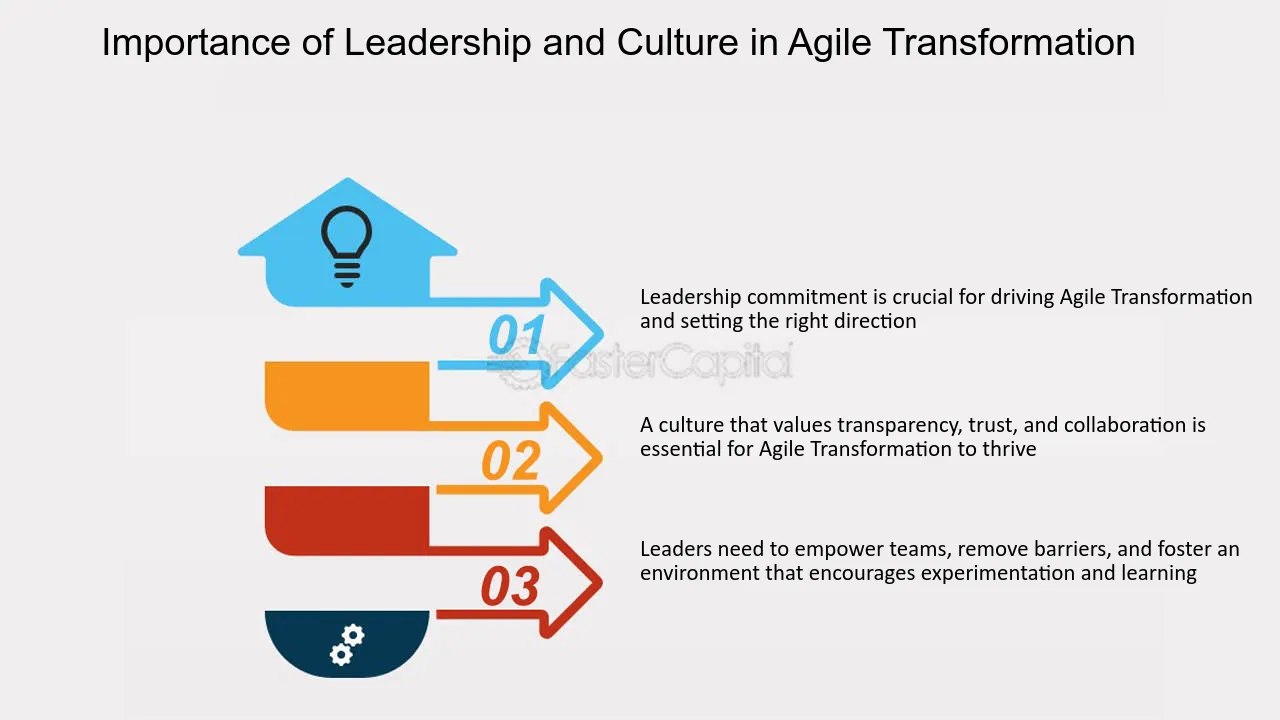 Importance of Leadership and Culture in Agile Transformation

01

Leadership commitment is crucial for driving Agile Transformation and setting the right direction

02

A culture that values transparency, trust, and collaboration is essential for Agile Transformation to thrive

03

Leaders need to empower teams, remove barriers, and foster an environment that encourages experimentation and learning

FasterCapital